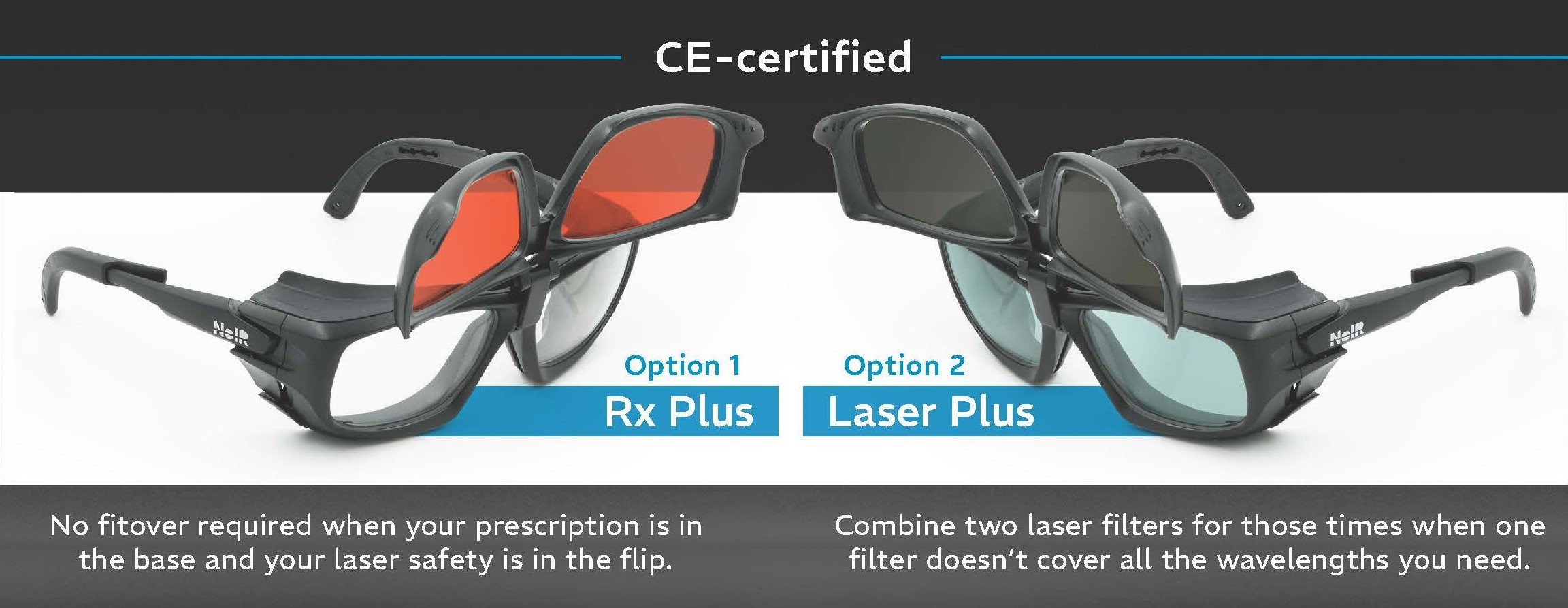 CE-certified

NoIR

Option 1
Rx Plus

Option 2
Laser Plus

NoIR

No fitover required when your prescription is in the base and your laser safety is in the flip.

Combine two laser filters for those times when one filter doesn't cover all the wavelengths you need.